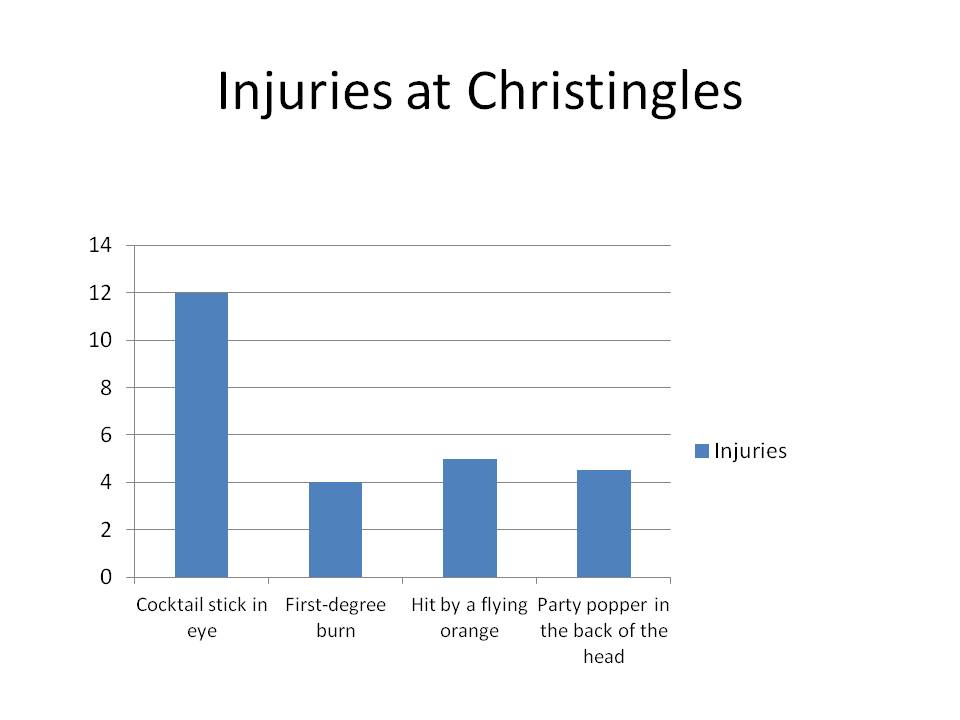 Injuries at Christingles

14
12
10
8
6
4
2
0

Cocktail stick in eye
First-degree burn
Hit by a flying orange
Party popper in the back of the head

Injuries